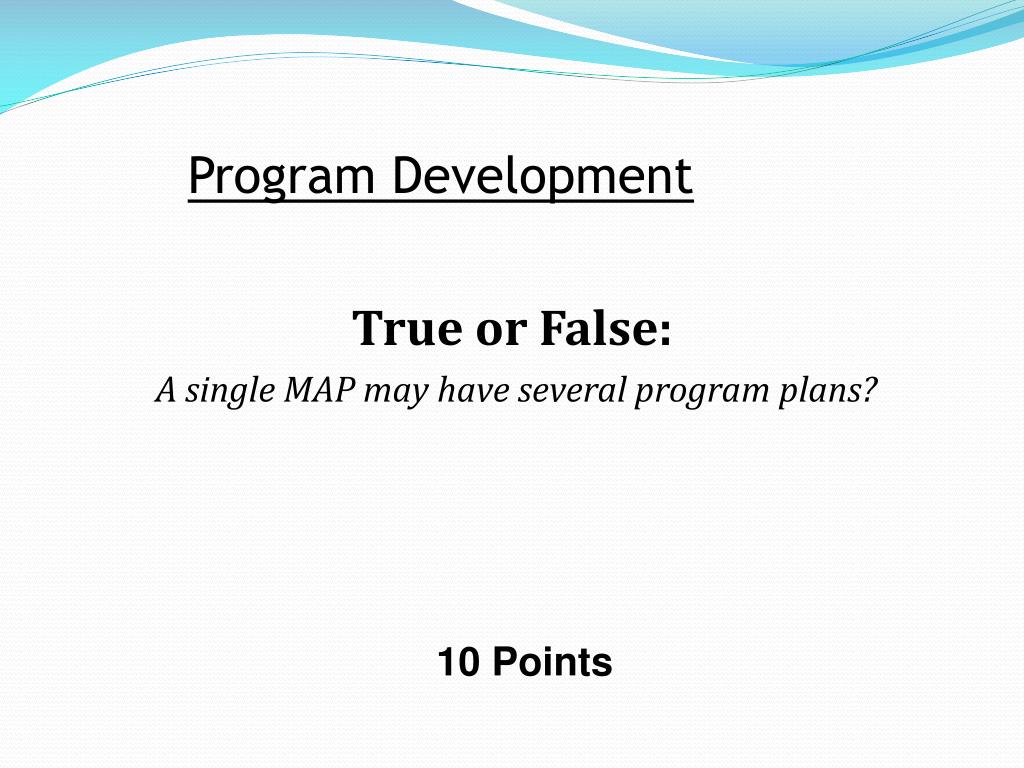 Program Development

True or False:

A single MAP may have several program plans?

10 Points